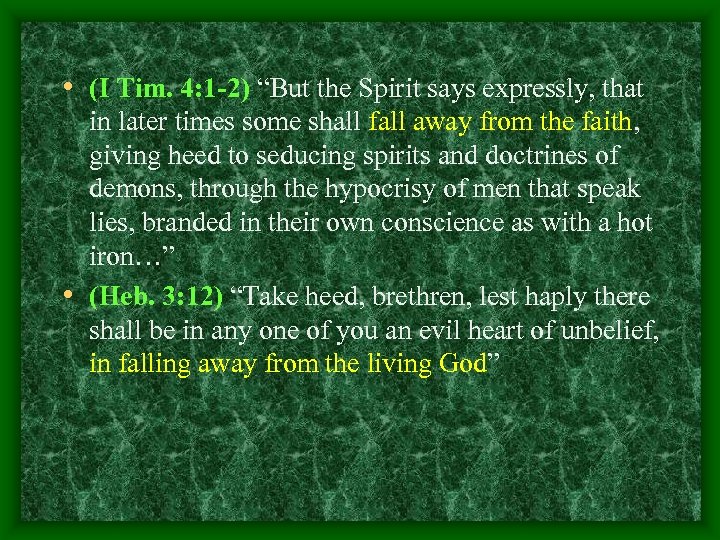 • (I Tim. 4:1-2) “But the Spirit says expressly, that in later times some shall fall away from the faith, giving heed to seducing spirits and doctrines of demons, through the hypocrisy of men that speak lies, branded in their own conscience as with a hot iron…”

• (Heb. 3:12) “Take heed, brethren, lest haply there shall be in any one of you an evil heart of unbelief, in falling away from the living God”